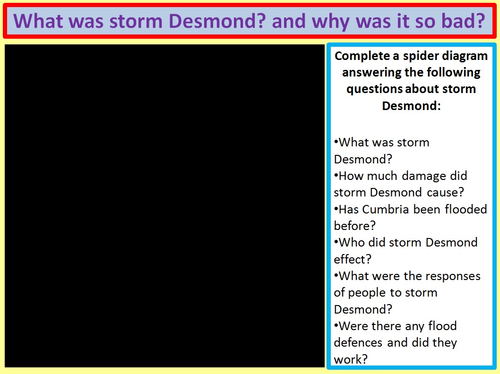 What was storm Desmond? and why was it so bad?

Complete a spider diagram answering the following questions about storm Desmond:

•What was storm Desmond?
•How much damage did storm Desmond cause?
•Has Cumbria been flooded before?
•Who did storm Desmond effect?
•What were the responses of people to storm Desmond?
•Were there any flood defences and did they work?